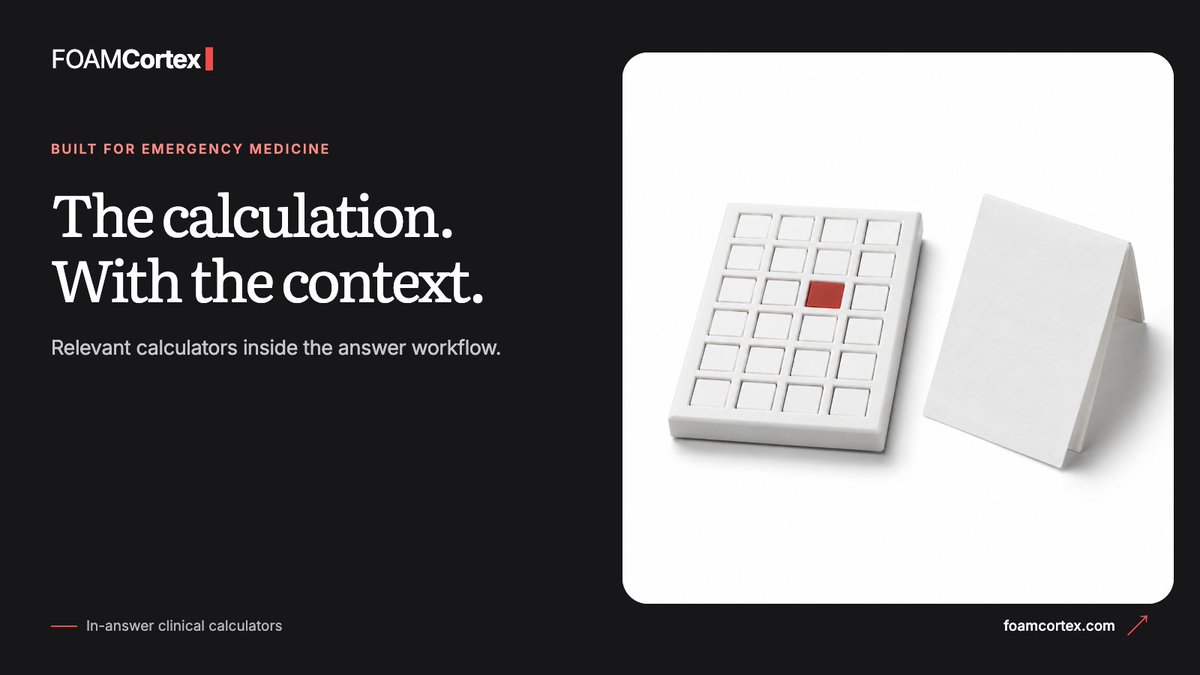 FOAMCortex

BUILT FOR EMERGENCY MEDICINE

The calculation. With the context.

Relevant calculators inside the answer workflow.

In-answer clinical calculators

foamcortex.com